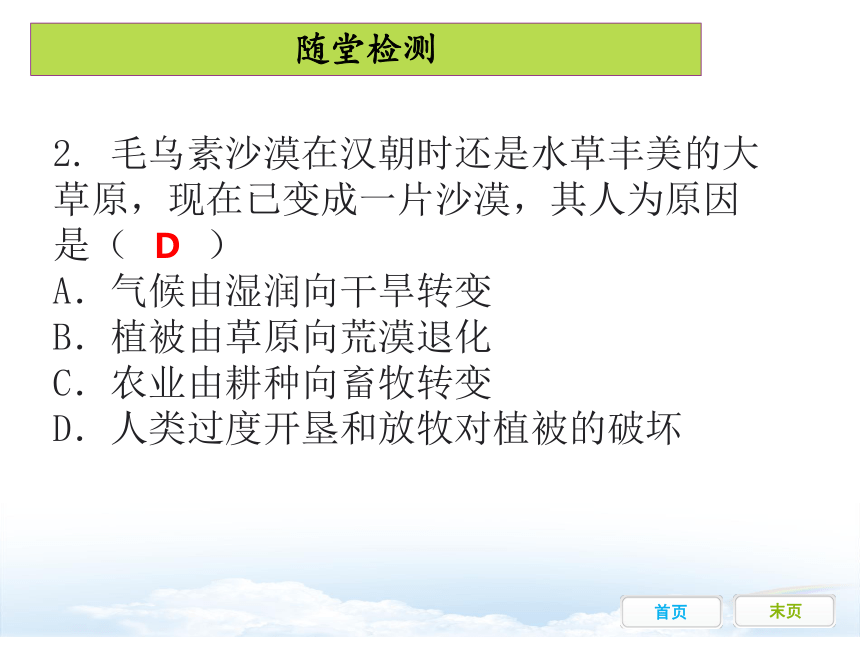 随堂检测

2. 毛乌素沙漠在汉朝时还是水草丰美的大草原，现在已变成一片沙漠，其人为原因是（ D ）
A. 气候由湿润向干旱转变
B. 植被由草原向荒漠退化
C. 农业由耕种向畜牧转变
D. 人类过度开垦和放牧对植被的破坏

首页
末页